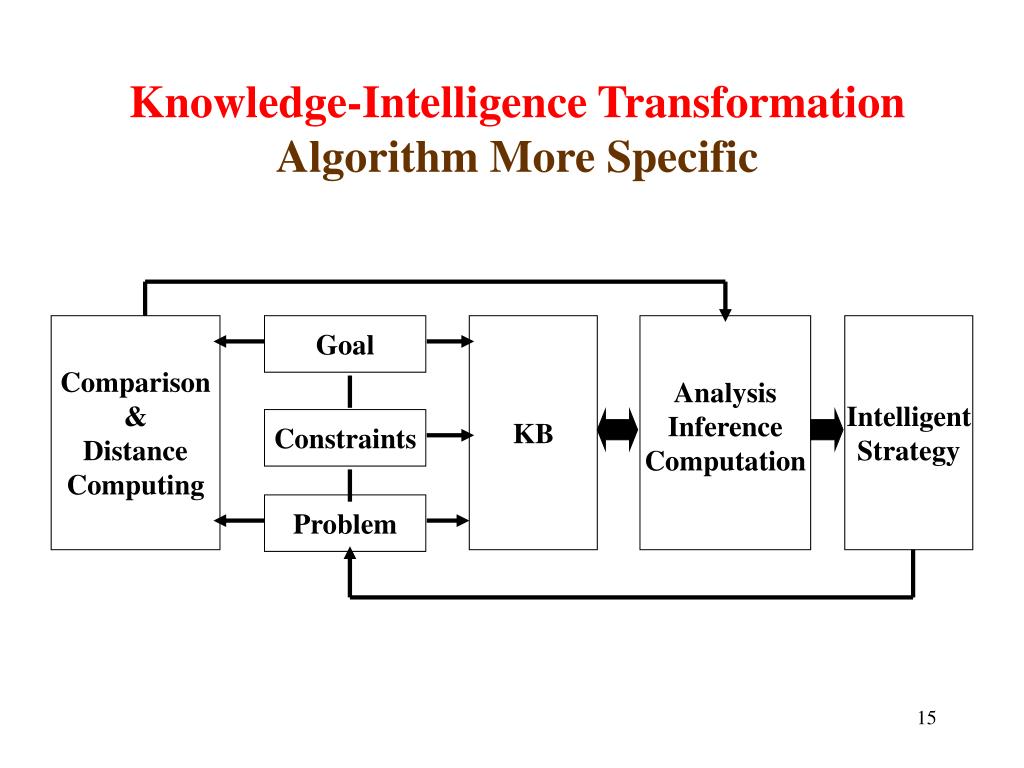 Knowledge-Intelligence Transformation
Algorithm More Specific

Comparison
&
Distance
Computing

Goal

Constraints

Problem

KB

Analysis
Inference
Computation

Intelligent
Strategy

15